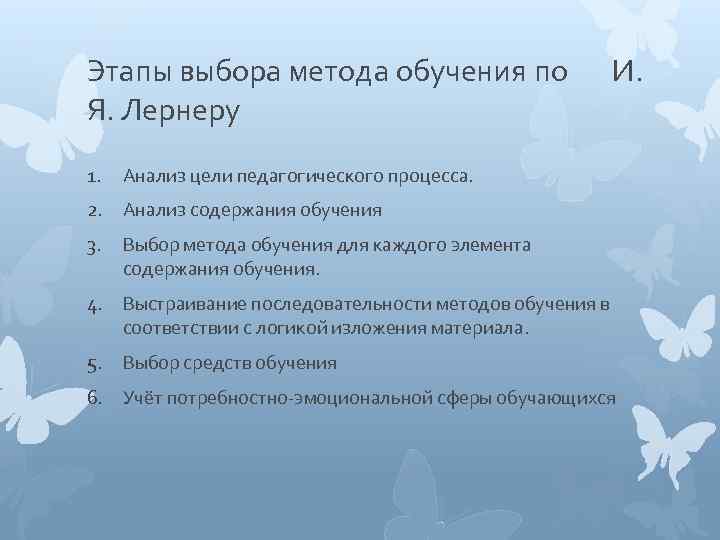 Этапы выбора метода обучения по И. Я. Лернеру

1. Анализ цели педагогического процесса.
2. Анализ содержания обучения
3. Выбор метода обучения для каждого элемента содержания обучения.
4. Выстраивание последовательности методов обучения в соответствии с логикой изложения материала.
5. Выбор средств обучения
6. Учёт потребностно-эмоциональной сферы обучающихся